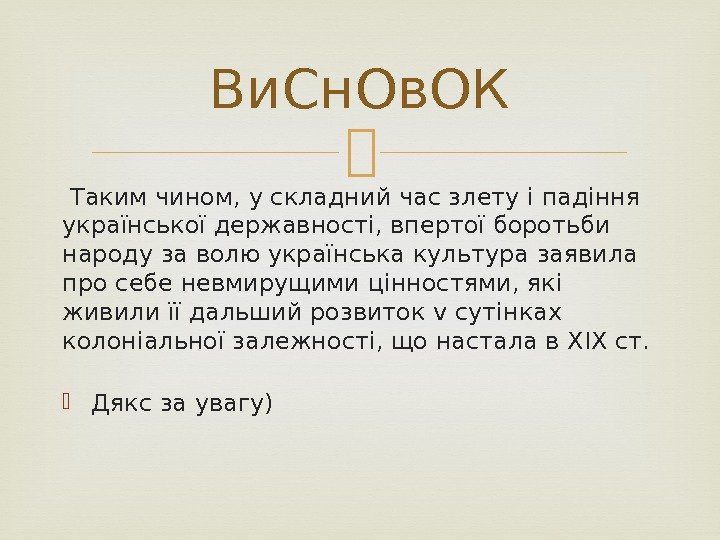 ВиСнОвОК

Таким чином, у складний час злету і падіння української державності, впертої боротьби народу за волю українська культура заявила про себе невмирущими цінностями, які живили її дальший розвиток v сутінках колоніальної залежності, що настала в XIX ст.

Дякс за увагу)